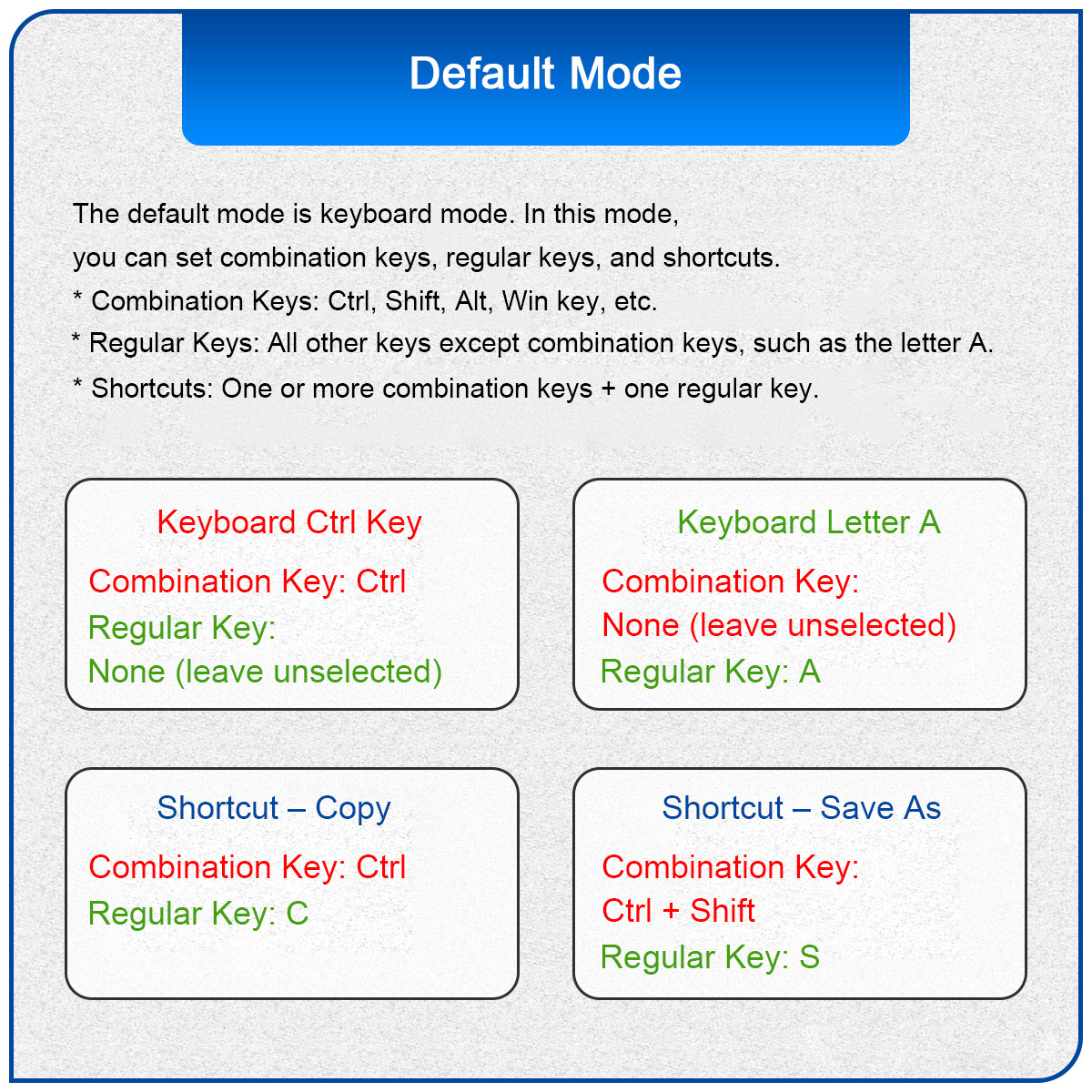 Default Mode

The default mode is keyboard mode. In this mode, you can set combination keys, regular keys, and shortcuts.
* Combination Keys: Ctrl, Shift, Alt, Win key, etc.
* Regular Keys: All other keys except combination keys, such as the letter A.
* Shortcuts: One or more combination keys + one regular key.

Keyboard Ctrl Key
Combination Key: Ctrl
Regular Key:
None (leave unselected)

Keyboard Letter A
Combination Key:
None (leave unselected)
Regular Key: A

Shortcut – Copy
Combination Key: Ctrl
Regular Key: C

Shortcut – Save As
Combination Key:
Ctrl + Shift
Regular Key: S